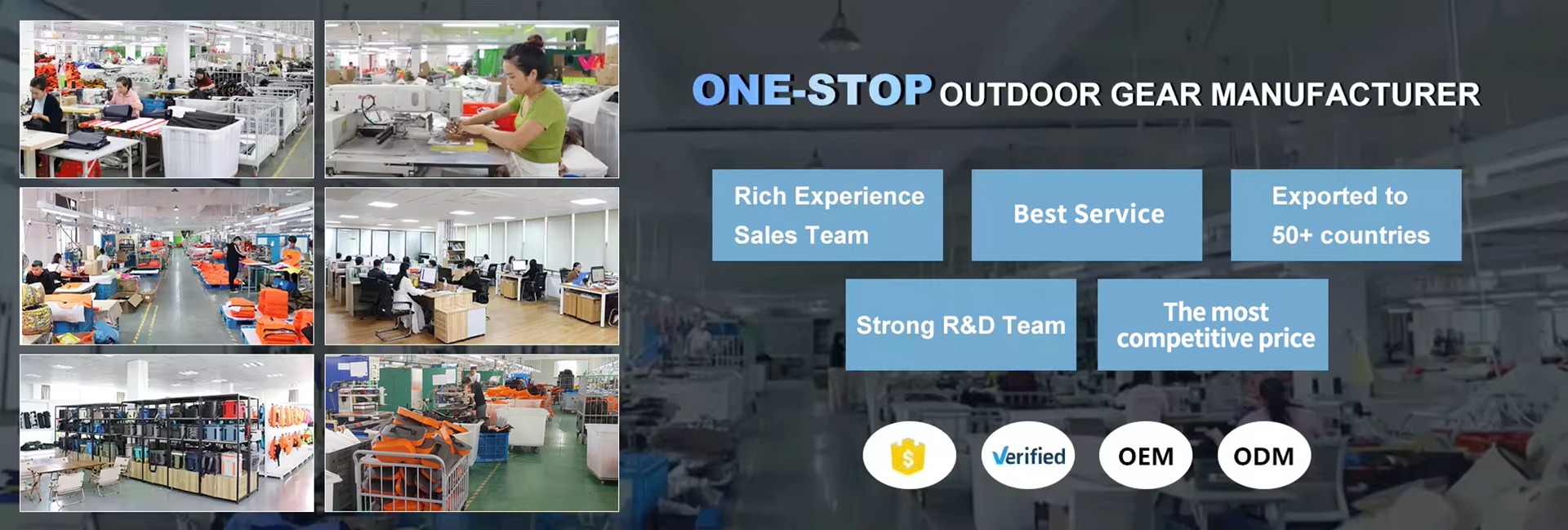 ONE-STOP OUTDOOR GEAR MANUFACTURER

Rich Experience Sales Team

Best Service

Exported to 50+ countries

Strong R&D Team

The most competitive price

$

Verified

OEM

ODM